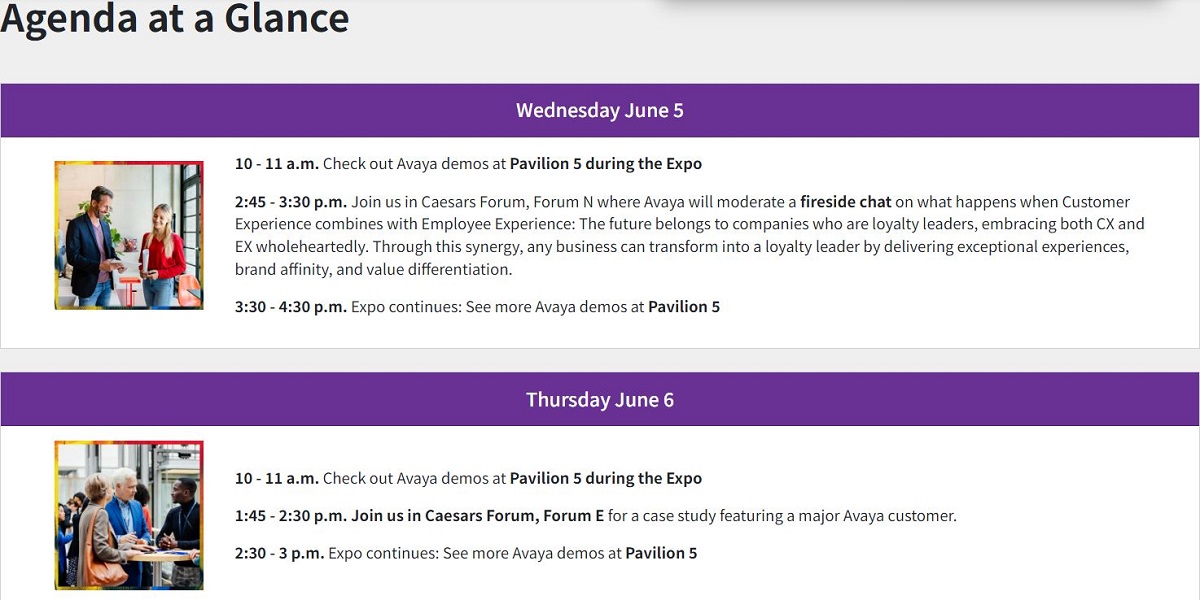 Agenda at a Glance

Wednesday June 5

10 - 11 a.m. Check out Avaya demos at Pavilion 5 during the Expo

2:45 - 3:30 p.m. Join us in Caesars Forum, Forum N where Avaya will moderate a fireside chat on what happens when Customer Experience combines with Employee Experience: The future belongs to companies who are loyalty leaders, embracing both CX and EX wholeheartedly. Through this synergy, any business can transform into a loyalty leader by delivering exceptional experiences, brand affinity, and value differentiation.

3:30 - 4:30 p.m. Expo continues: See more Avaya demos at Pavilion 5

Thursday June 6

10 - 11 a.m. Check out Avaya demos at Pavilion 5 during the Expo

1:45 - 2:30 p.m. Join us in Caesars Forum, Forum E for a case study featuring a major Avaya customer.

2:30 - 3 p.m. Expo continues: See more Avaya demos at Pavilion 5